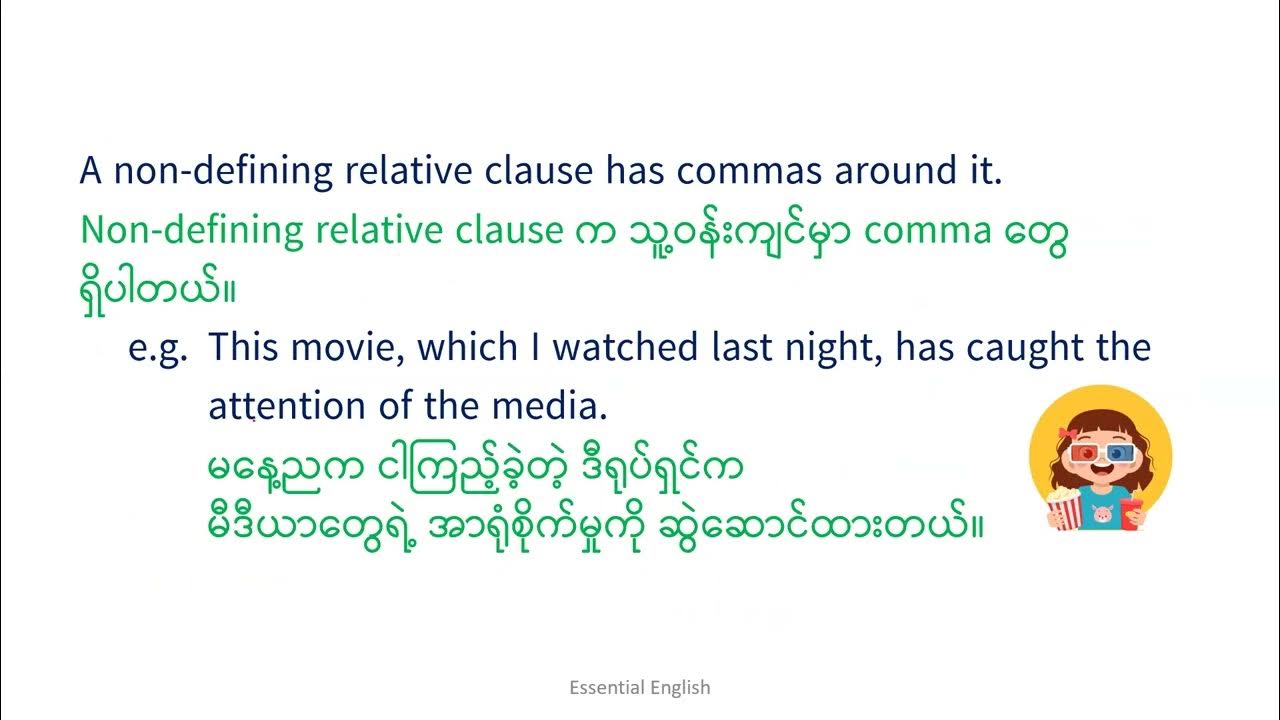 A non-defining relative clause has commas around it.
Non-defining relative clause က သူ့ဝန်းကျင်မှာ comma တွေ ရှိပါတယ်။

e.g. This movie, which I watched last night, has caught the attention of the media.
မနေ့ညက ငါကြည့်ခဲ့တဲ့ ဒီရုပ်ရှင်က မီဒီယာတွေရဲ့ အာရုံစိုက်မှုကို ဆွဲဆောင်ထားတယ်။

Essential English